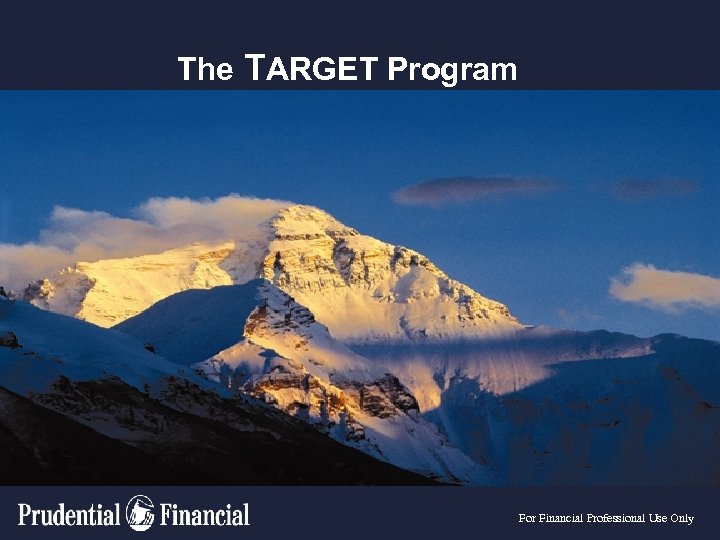 The TARGET Program

Prudential Financial

For Financial Professional Use Only